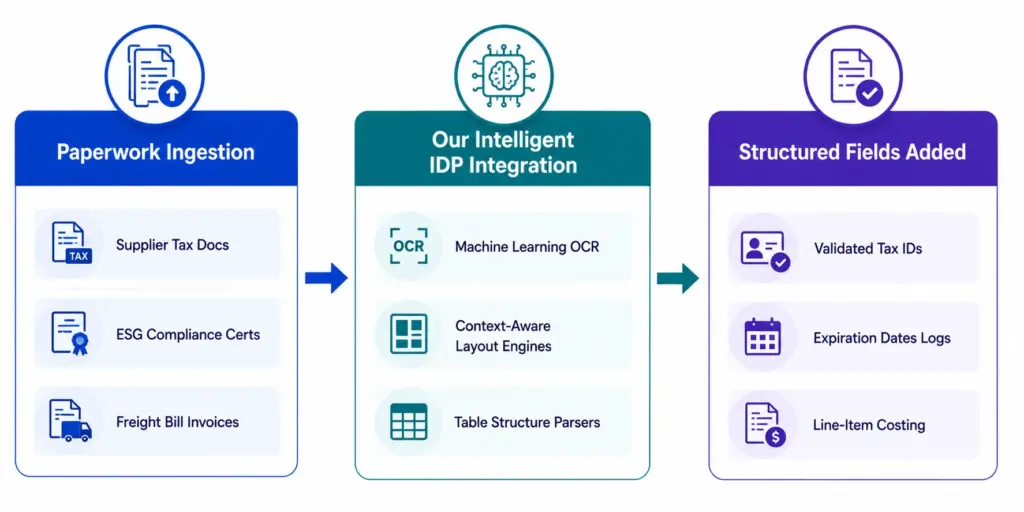 Paperwork Ingestion

TAX
Supplier Tax Docs

ESG Compliance Certs

Freight Bill Invoices

Our Intelligent IDP Integration

OCR
Machine Learning OCR

Context-Aware Layout Engines

Table Structure Parsers

Structured Fields Added

Validated Tax IDs

Expiration Dates Logs

Line-Item Costing